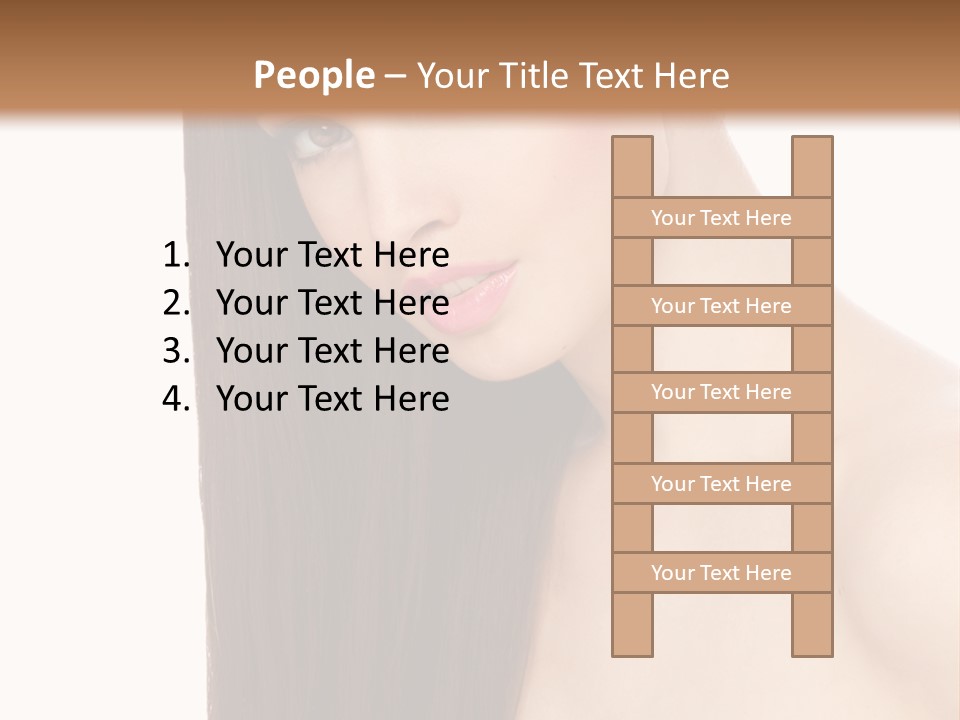 People – Your Title Text Here

1. Your Text Here
2. Your Text Here
3. Your Text Here
4. Your Text Here

Your Text Here
Your Text Here
Your Text Here
Your Text Here
Your Text Here